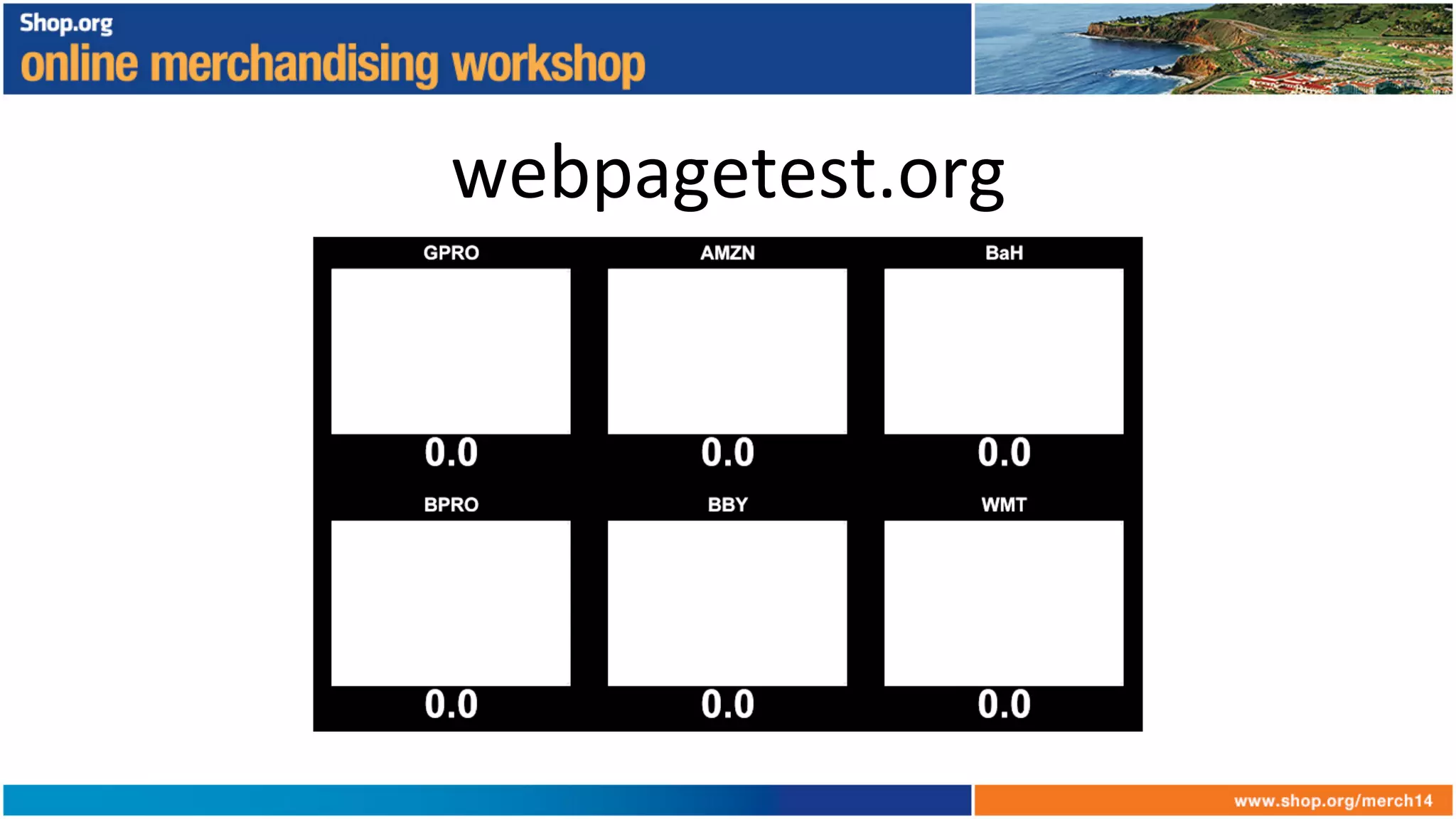 Shop.org
online merchandising workshop

webpagetest.org

GPRO

0.0

AMZN

0.0

BaH

0.0

BPRO

0.0

BBY

0.0

WMT

0.0

www.shop.org/merch14